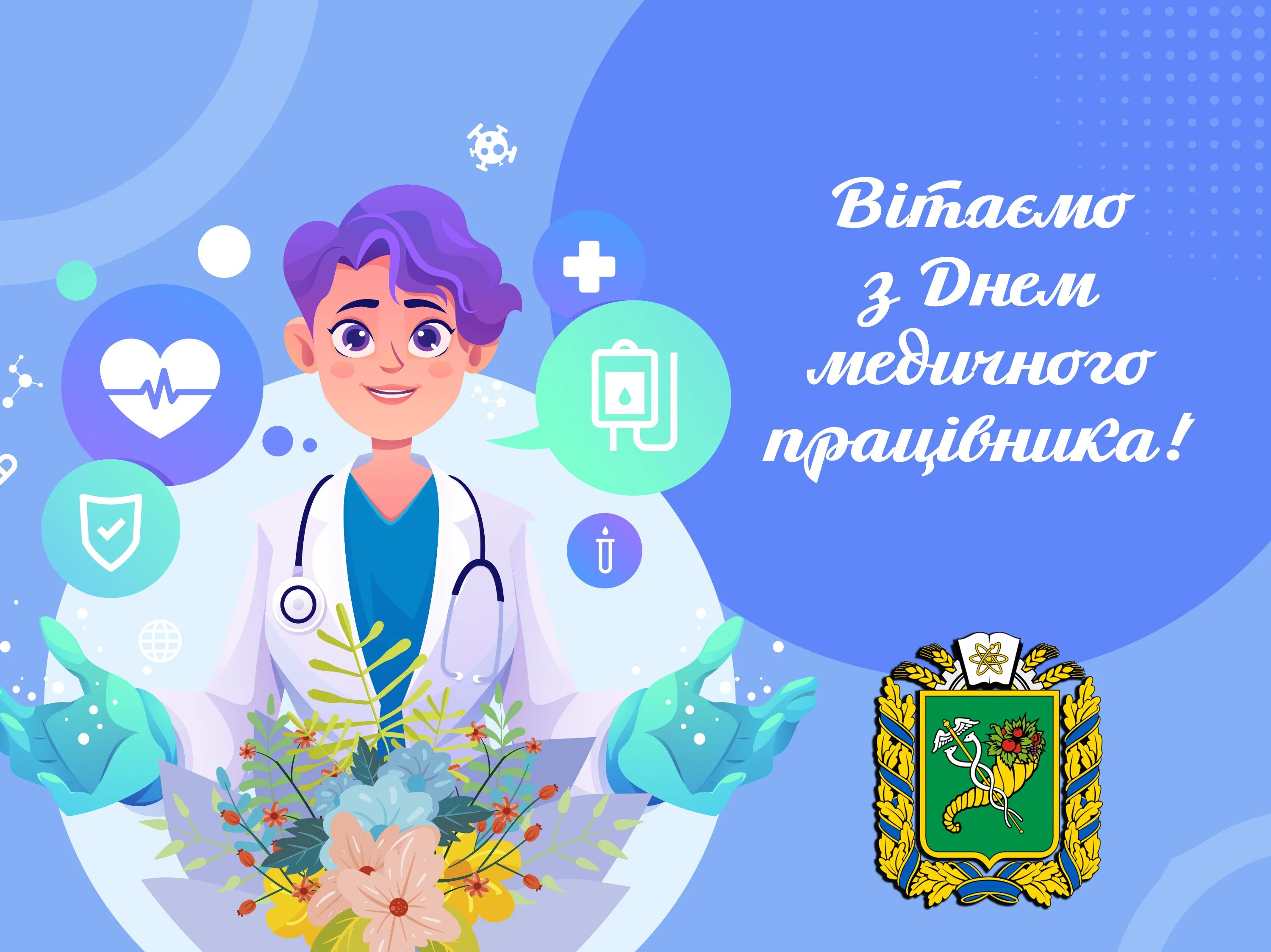 Вітаємо з Днем медичного працівника!